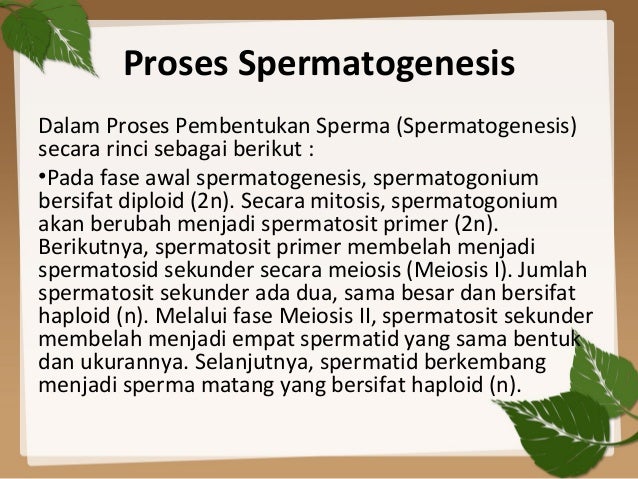 Proses Spermatogenesis

Dalam Proses Pembentukan Sperma (Spermatogenesis) secara rinci sebagai berikut :

•Pada fase awal spermatogenesis, spermatogonium bersifat diploid (2n). Secara mitosis, spermatogonium akan berubah menjadi spermatosit primer (2n). Berikutnya, spermatosit primer membelah menjadi spermatosid sekunder secara meiosis (Meiosis I). Jumlah spermatosit sekunder ada dua, sama besar dan bersifat haploid (n). Melalui fase Meiosis II, spermatosit sekunder membelah menjadi empat spermatid yang sama bentuk dan ukurannya. Selanjutnya, spermatid berkembang menjadi sperma matang yang bersifat haploid (n).